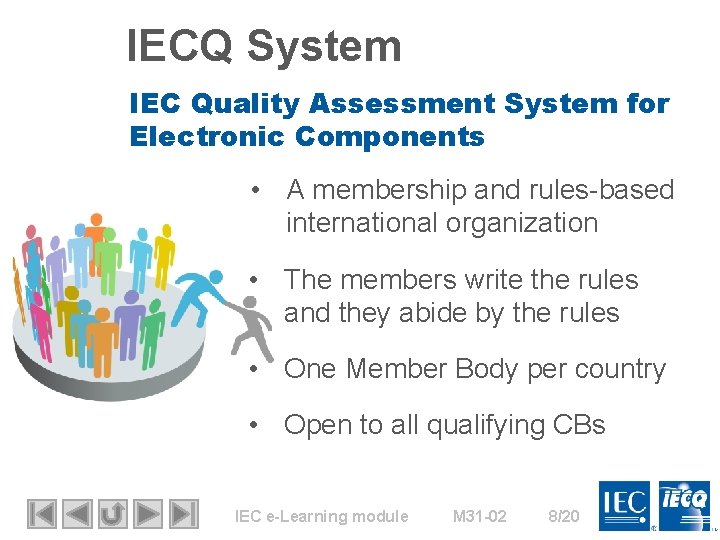 IECQ System

IEC Quality Assessment System for Electronic Components

• A membership and rules-based international organization

• The members write the rules and they abide by the rules

• One Member Body per country

• Open to all qualifying CBs

IEC e-Learning module M31-02 8/20

IEC IECQ